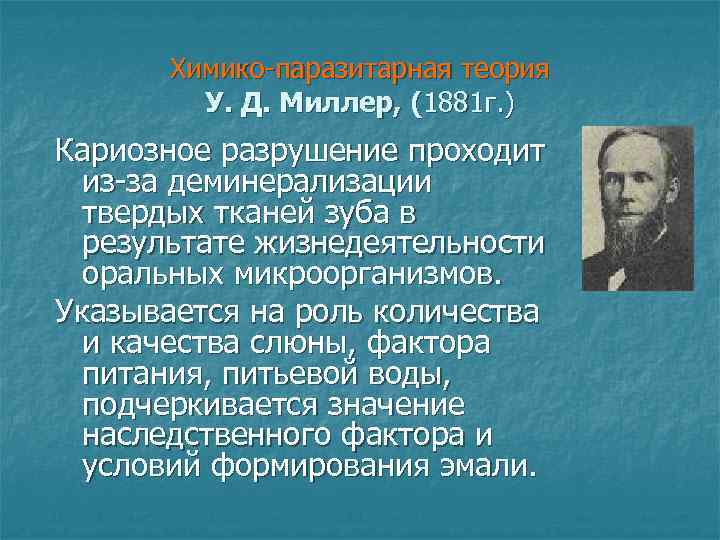 Химико-паразитарная теория
У. Д. Миллер, (1881г.)

Кариозное разрушение проходит из-за деминерализации твердых тканей зуба в результате жизнедеятельности оральных микроорганизмов.

Указывается на роль количества и качества слюны, фактора питания, питьевой воды, подчеркивается значение наследственного фактора и условий формирования эмали.